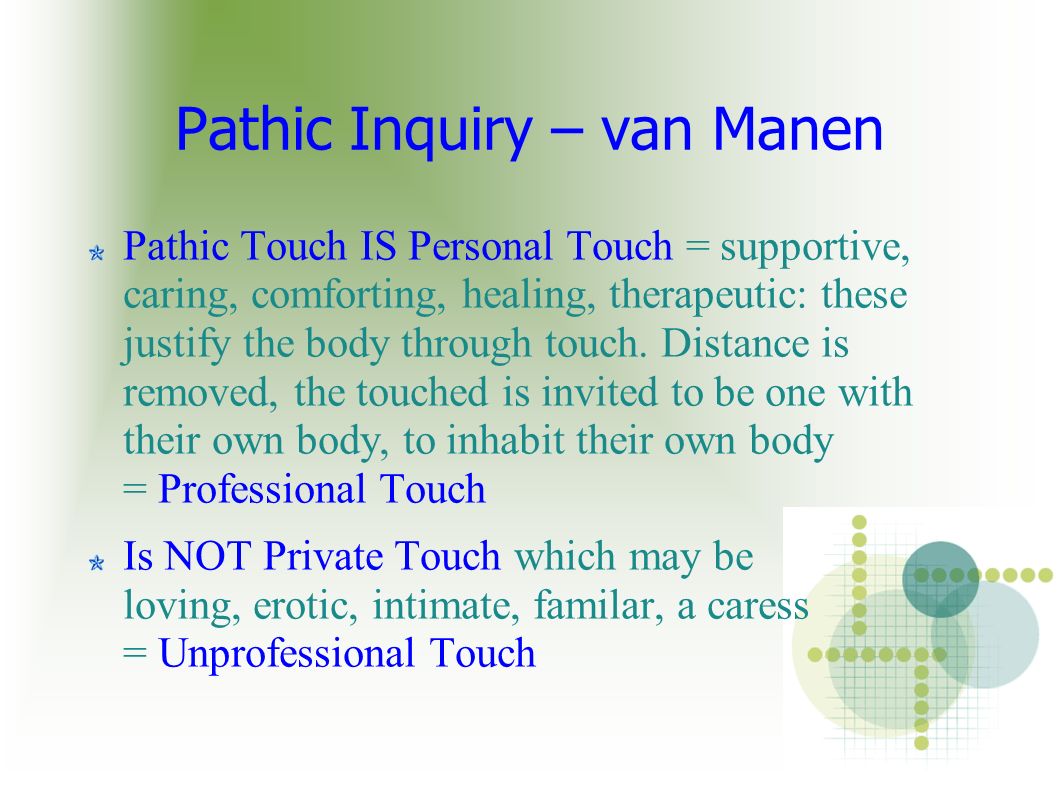 Pathic Inquiry – van Manen

Pathic Touch IS Personal Touch = supportive, caring, comforting, healing, therapeutic: these justify the body through touch. Distance is removed, the touched is invited to be one with their own body, to inhabit their own body = Professional Touch

Is NOT Private Touch which may be loving, erotic, intimate, familar, a caress = Unprofessional Touch